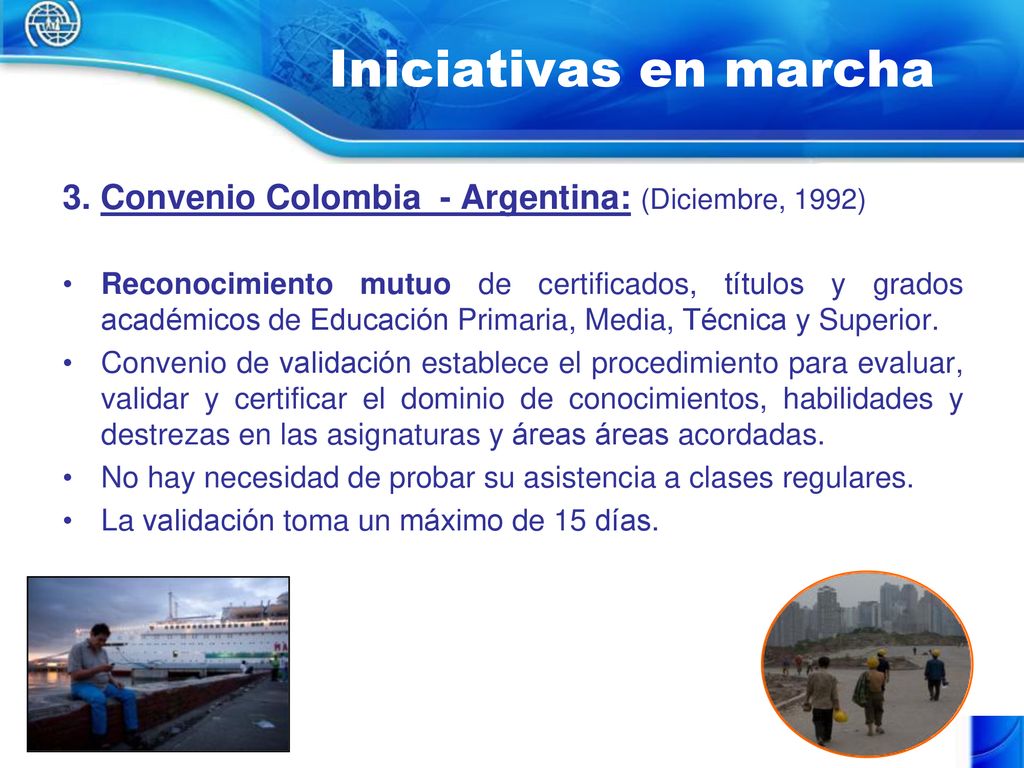 Iniciativas en marcha

3. Convenio Colombia - Argentina: (Diciembre, 1992)

• Reconocimiento mutuo de certificados, títulos y grados académicos de Educación Primaria, Media, Técnica y Superior.
• Convenio de validación establece el procedimiento para evaluar, validar y certificar el dominio de conocimientos, habilidades y destrezas en las asignaturas y áreas áreas acordadas.
• No hay necesidad de probar su asistencia a clases regulares.
• La validación toma un máximo de 15 días.